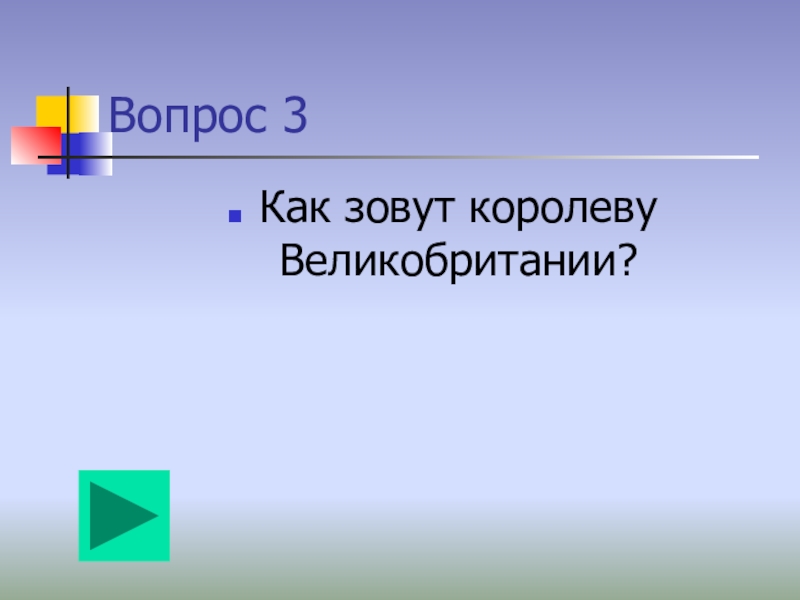 Вопрос 3

Как зовут королеву Великобритании?